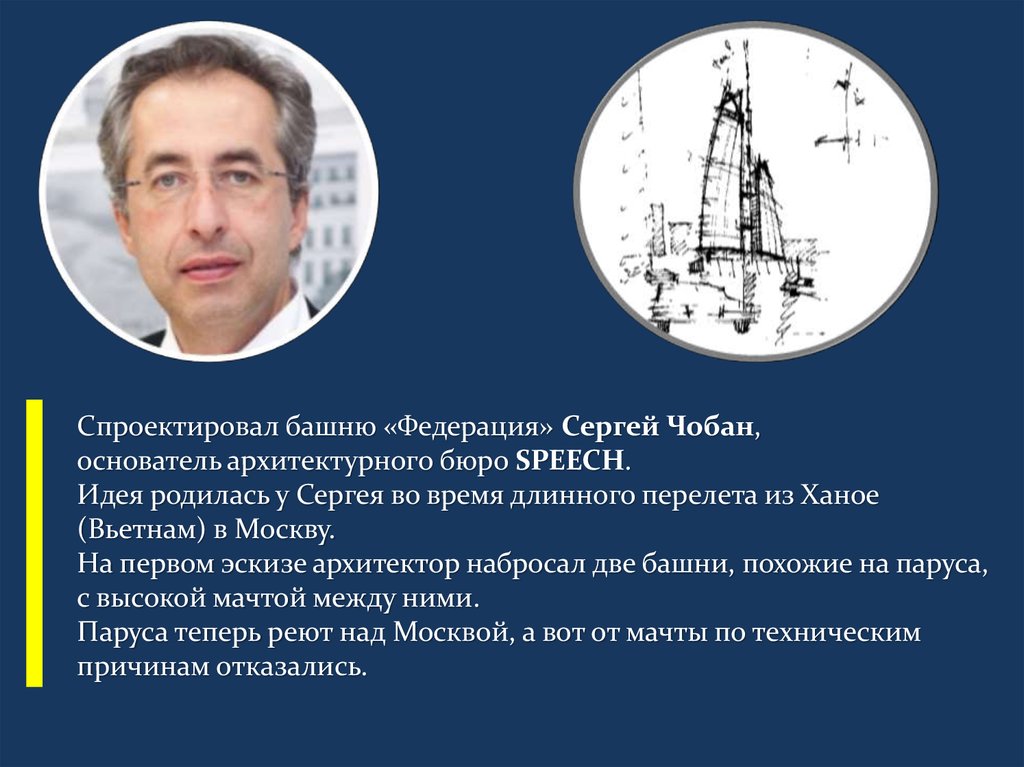 Спроектировал башню «Федерация» Сергей Чобан, основатель архитектурного бюро SPEECH.
Идея родилась у Сергея во время длинного перелета из Ханое (Вьетнам) в Москву.
На первом эскизе архитектор набросал две башни, похожие на паруса, с высокой мачтой между ними.
Паруса теперь реют над Москвой, а вот от мачты по техническим причинам отказались.